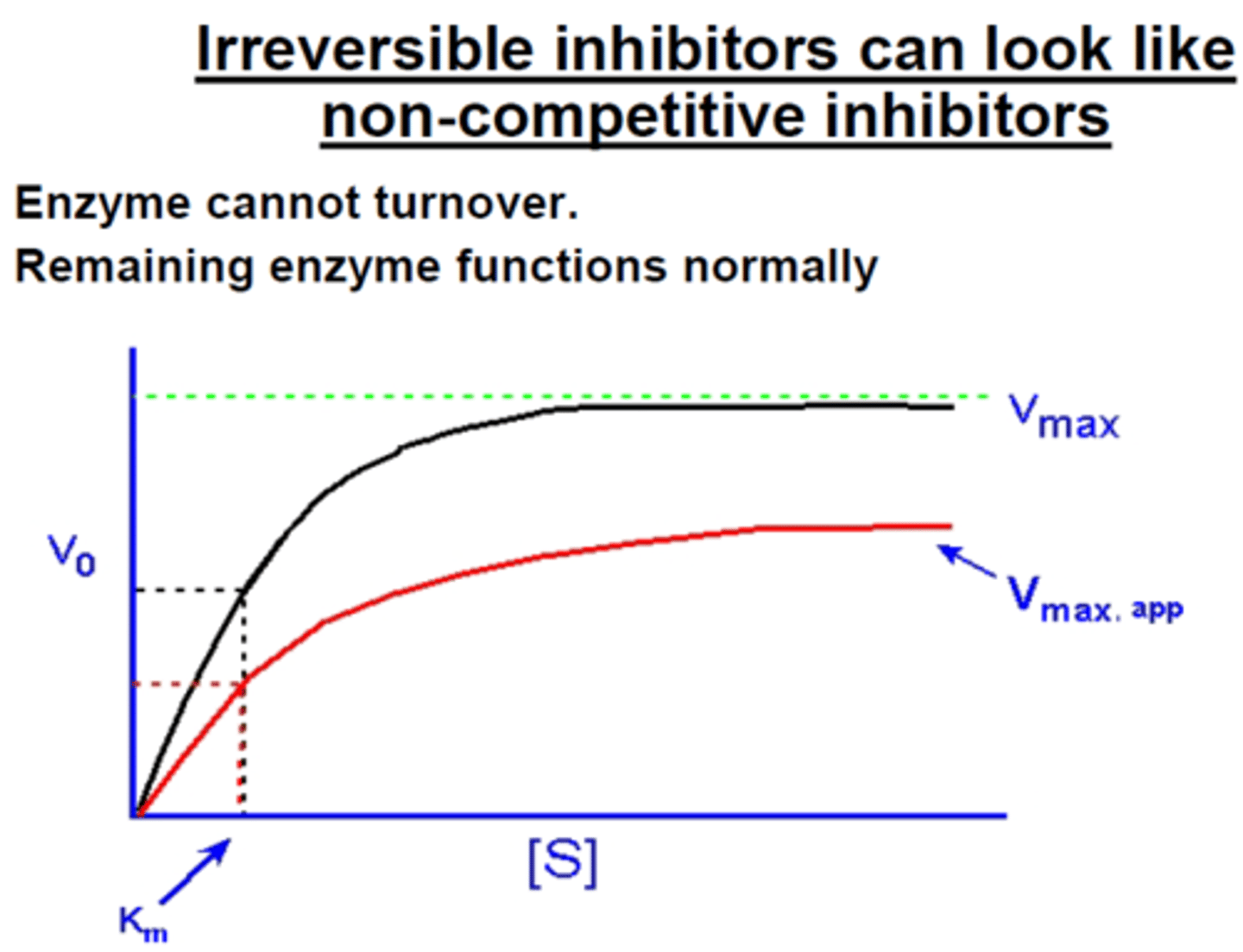 Irreversible inhibitors can look like non-competitive inhibitors

Enzyme cannot turnover.

Remaining enzyme functions normally

$V_{max}$

$V_0$

$V_{max, app}$

[S]

$K_m$